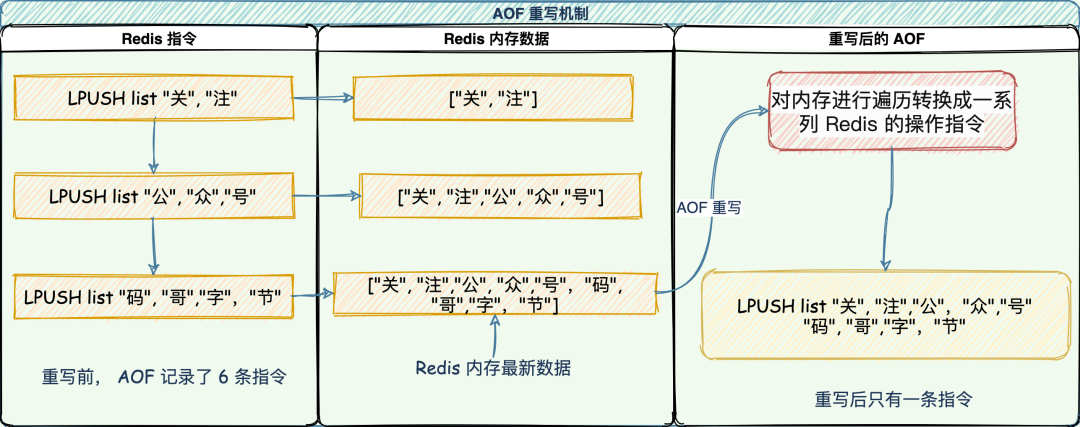 AOF 重写机制

Redis 指令

LPUSH list "关", "注"

LPUSH list "公", "众","号"

LPUSH list "码", "哥","字", "节"

重写前， AOF 记录了 6 条指令

Redis 内存数据

["关", "注"]

["关", "注","公", "众","号"]

["关", "注","公", "众","号", "码", "哥","字", "节"]

Redis 内存最新数据

AOF 重写

重写后的 AOF

对内存进行遍历转换成一系列 Redis 的操作指令

LPUSH list "关", "注","公", "众","号" "码", "哥","字", "节"

重写后只有一条指令